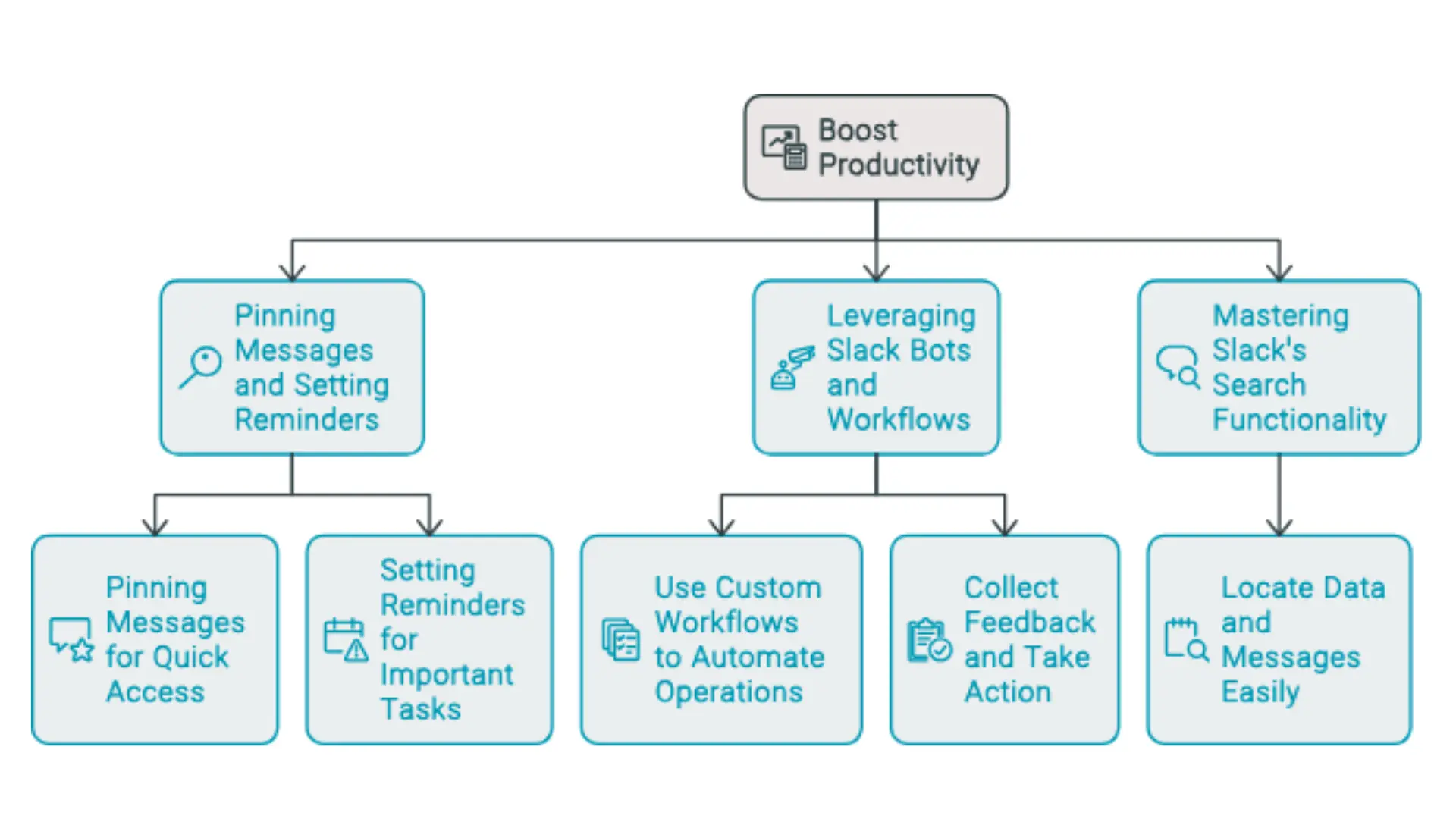 Boost Productivity

Pinning Messages and Setting Reminders

Leveraging Slack Bots and Workflows

Mastering Slack's Search Functionality

Pinning Messages for Quick Access

Setting Reminders for Important Tasks

Use Custom Workflows to Automate Operations

Collect Feedback and Take Action

Locate Data and Messages Easily